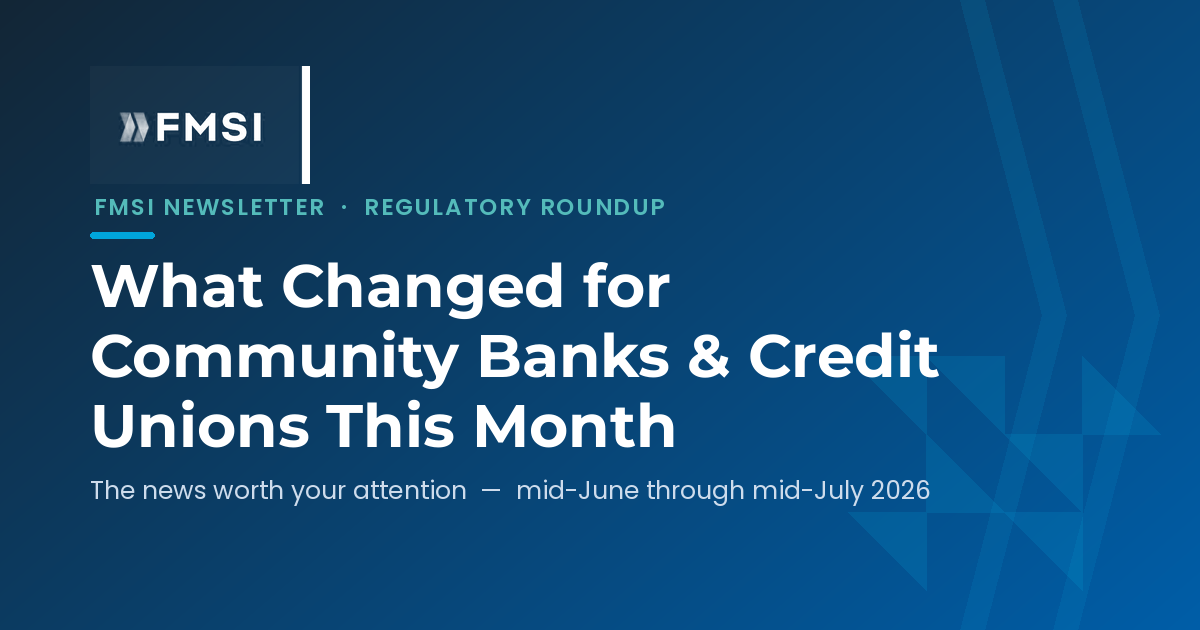 FMSI

FMSI NEWSLETTER · REGULATORY ROUNDUP

What Changed for Community Banks & Credit Unions This Month

The news worth your attention — mid-June through mid-July 2026